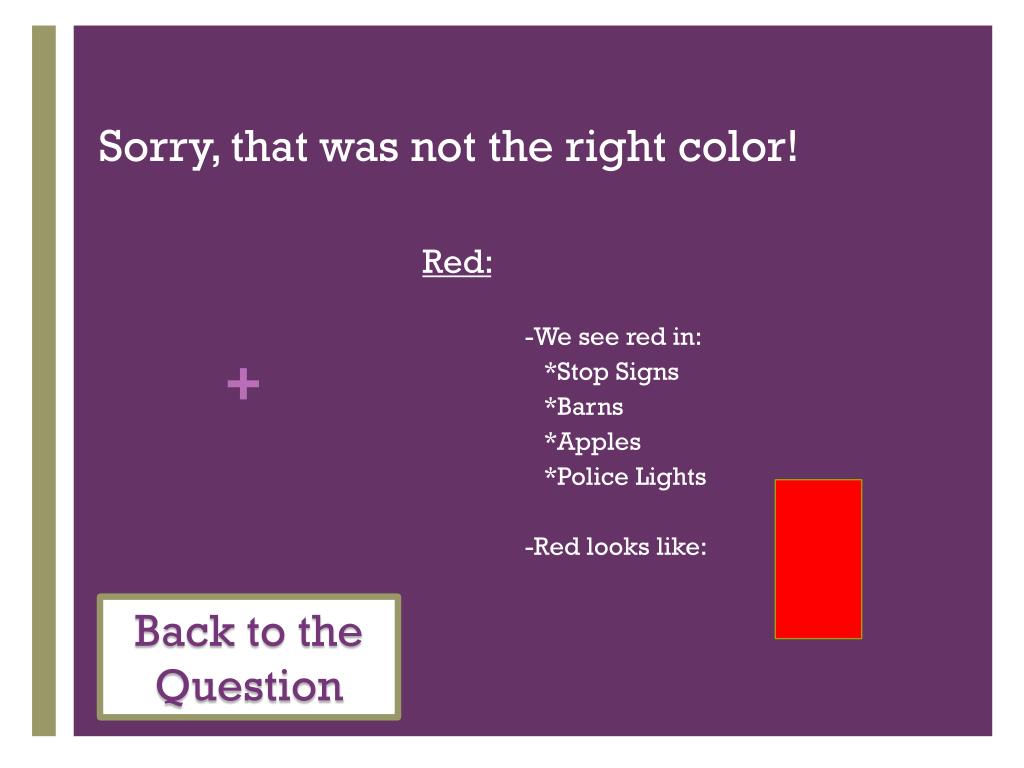 Sorry, that was not the right color!

Red:

+

-We see red in:
*Stop Signs
*Barns
*Apples
*Police Lights

-Red looks like:

Back to the Question